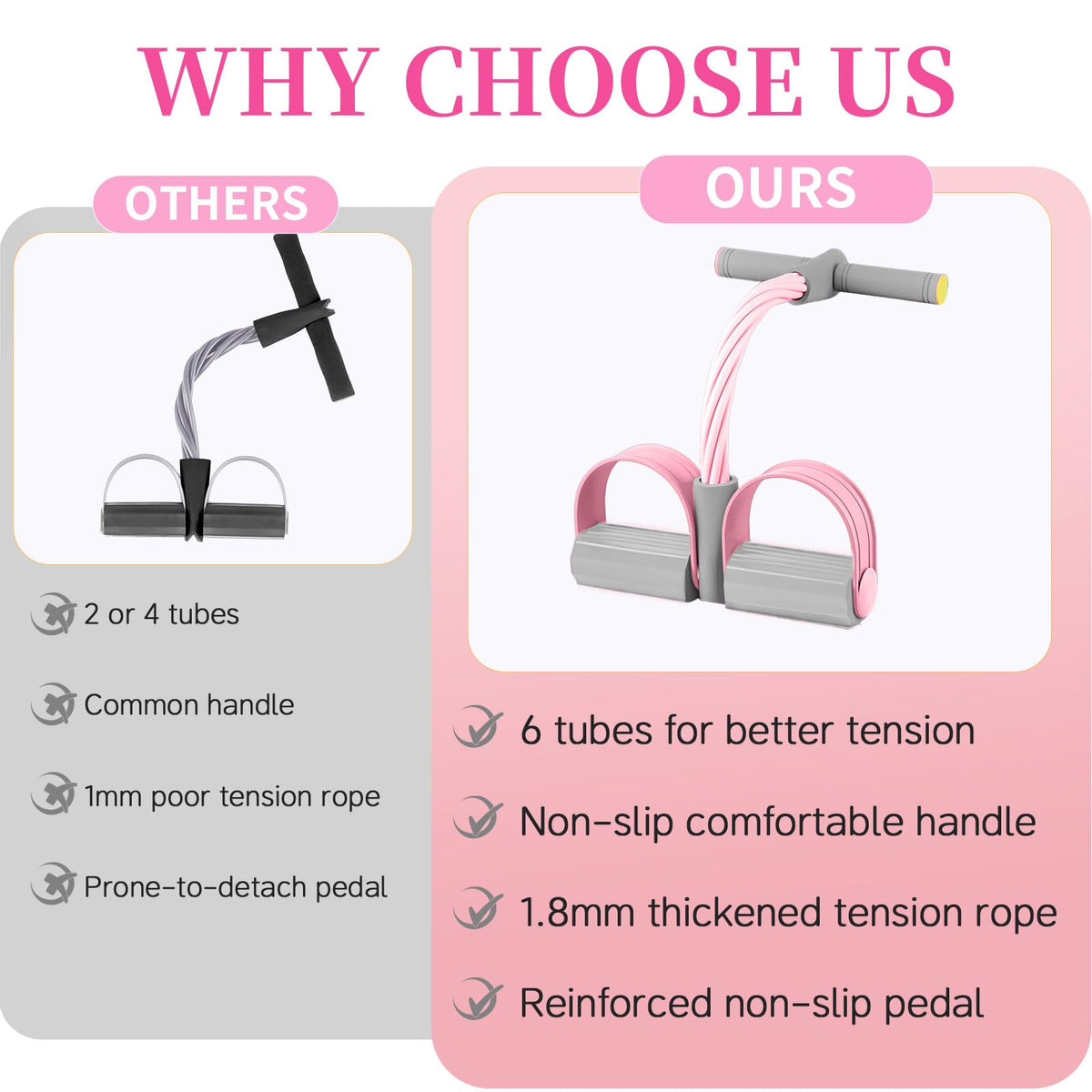 WHY CHOOSE US

OTHERS

2 or 4 tubes

Common handle

1mm poor tension rope

Prone-to-detach pedal

OURS

6 tubes for better tension

Non-slip comfortable handle

1.8mm thickened tension rope

Reinforced non-slip pedal